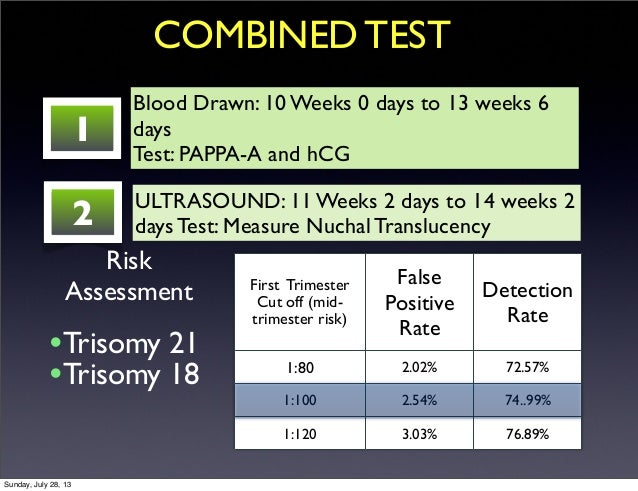 COMBINED TEST

1

Blood Drawn: 10 Weeks 0 days to 13 weeks 6 days
Test: PAPPA-A and hCG

2

ULTRASOUND: 11 Weeks 2 days to 14 weeks 2 days Test: Measure Nuchal Translucency

Risk Assessment

•Trisomy 21
•Trisomy 18

| First Trimester Cut off (mid-trimester risk) | False Positive Rate | Detection Rate |
|---|---|---|
| 1:80 | 2.02% | 72.57% |
| 1:100 | 2.54% | 74..99% |
| 1:120 | 3.03% | 76.89% |

Sunday, July 28, 13